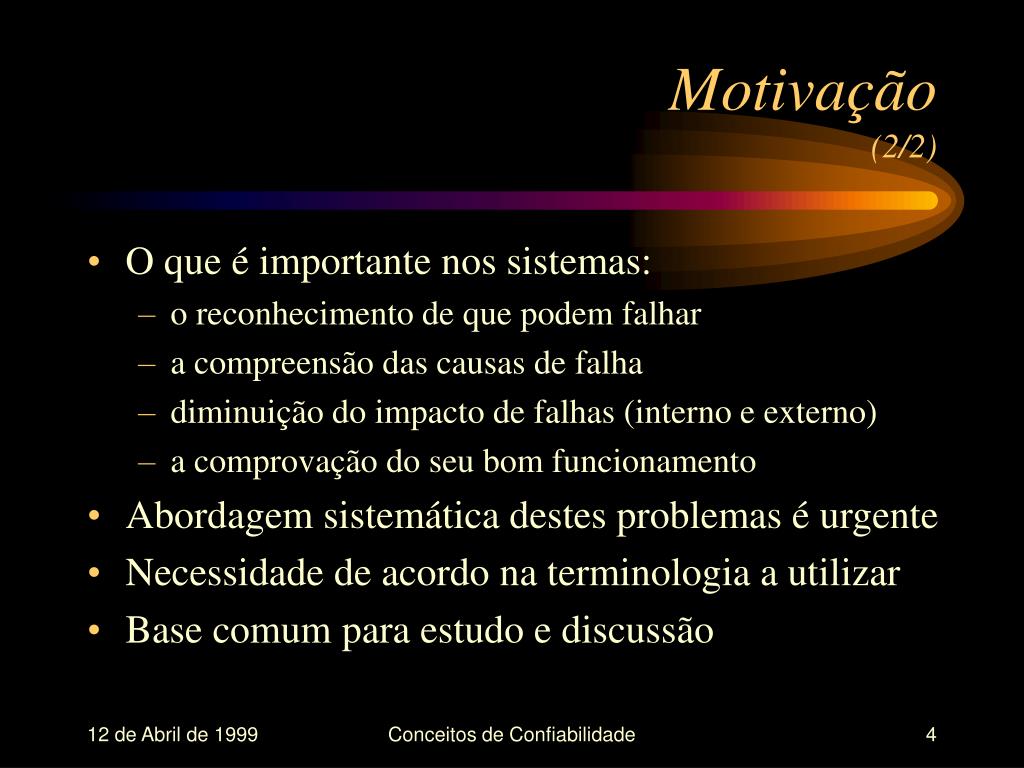 Motivação
(2/2)

• O que é importante nos sistemas:
– o reconhecimento de que podem falhar
– a compreensão das causas de falha
– diminuição do impacto de falhas (interno e externo)
– a comprovação do seu bom funcionamento
• Abordagem sistemática destes problemas é urgente
• Necessidade de acordo na terminologia a utilizar
• Base comum para estudo e discussão

12 de Abril de 1999 Conceitos de Confiabilidade 4